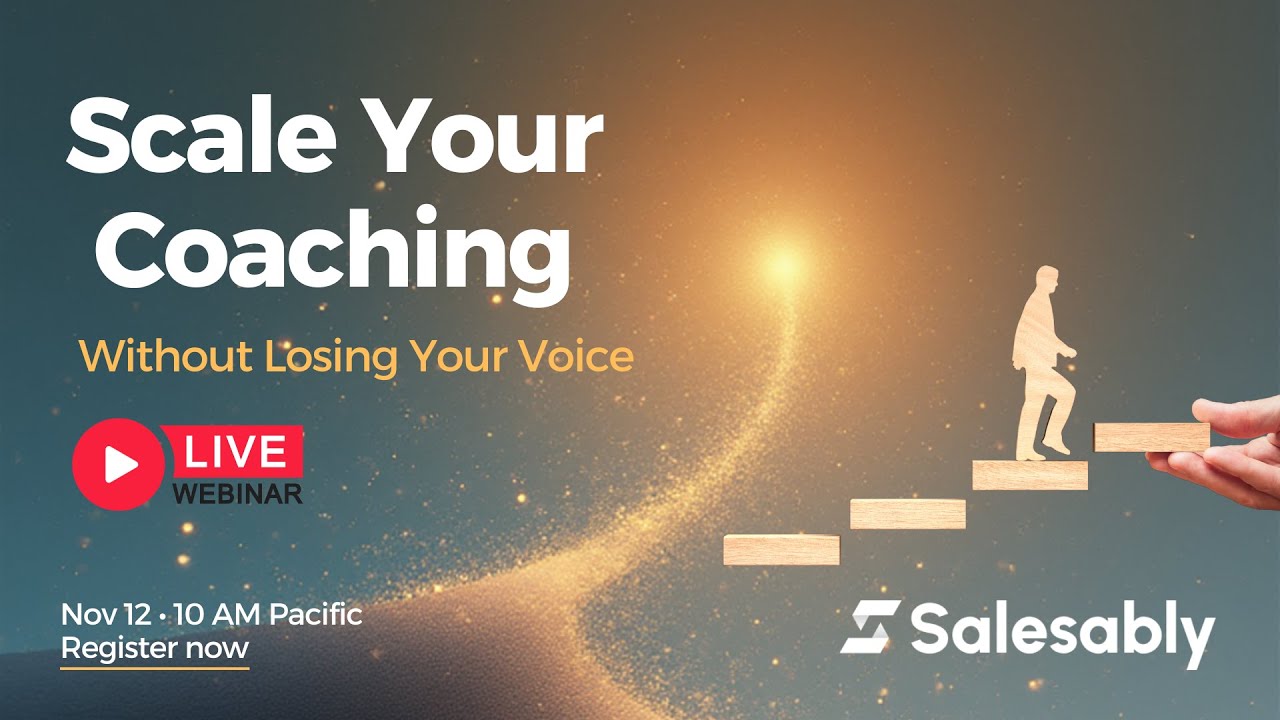 Scale Your Coaching

Without Losing Your Voice

LIVE
WEBINAR

Nov 12 · 10 AM Pacific
Register now

Salesably